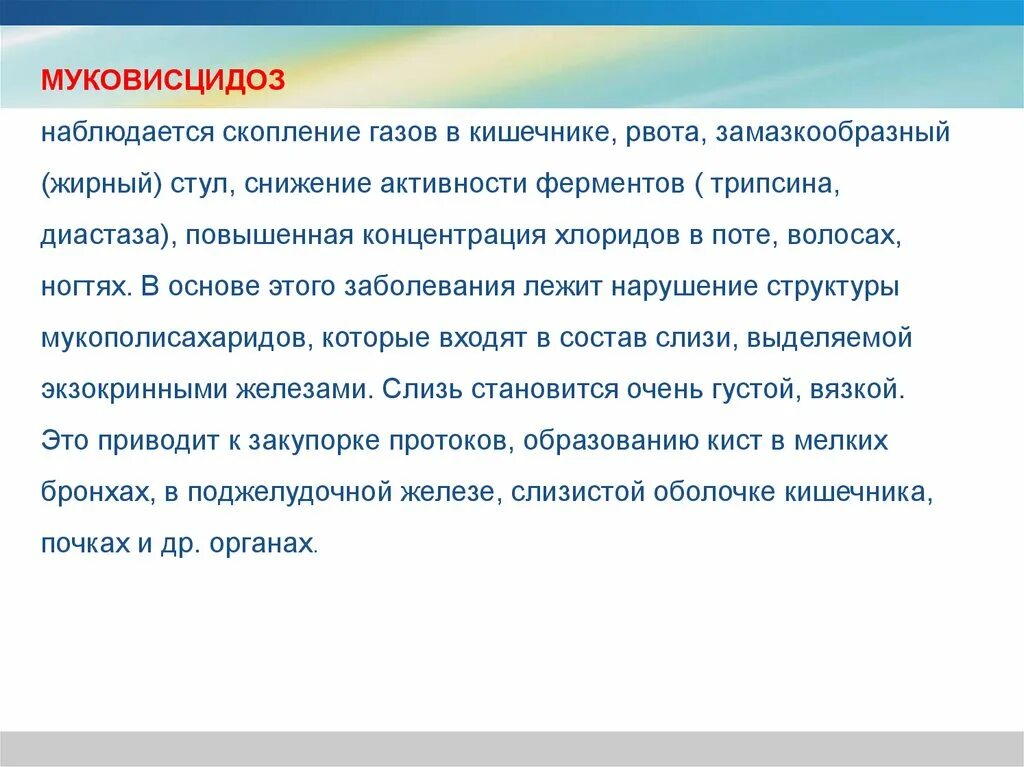 МУКОВИСЦИДОЗ

наблюдается скопление газов в кишечнике, рвота, замазкообразный (жирный) стул, снижение активности ферментов ( трипсина, диастаза), повышенная концентрация хлоридов в поте, волосах, ногтях. В основе этого заболевания лежит нарушение структуры мукополисахаридов, которые входят в состав слизи, выделяемой экзокринными железами. Слизь становится очень густой, вязкой. Это приводит к закупорке протоков, образованию кист в мелких бронхах, в поджелудочной железе, слизистой оболочке кишечника, почках и др. органах.